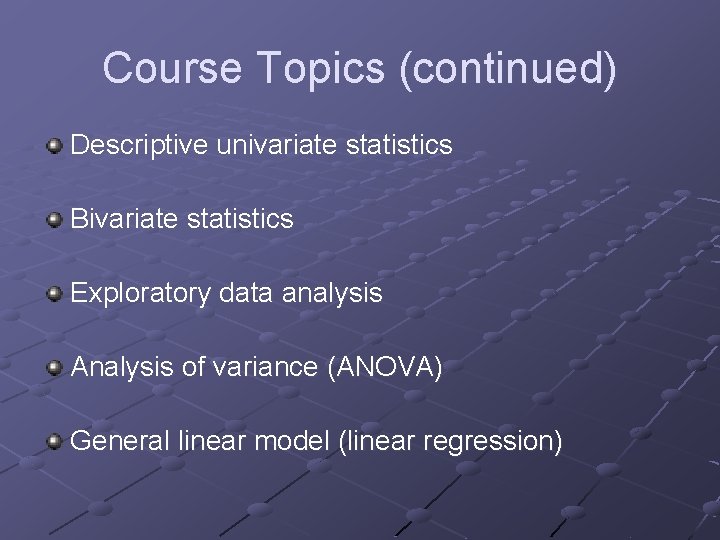 Course Topics (continued)

Descriptive univariate statistics

Bivariate statistics

Exploratory data analysis

Analysis of variance (ANOVA)

General linear model (linear regression)